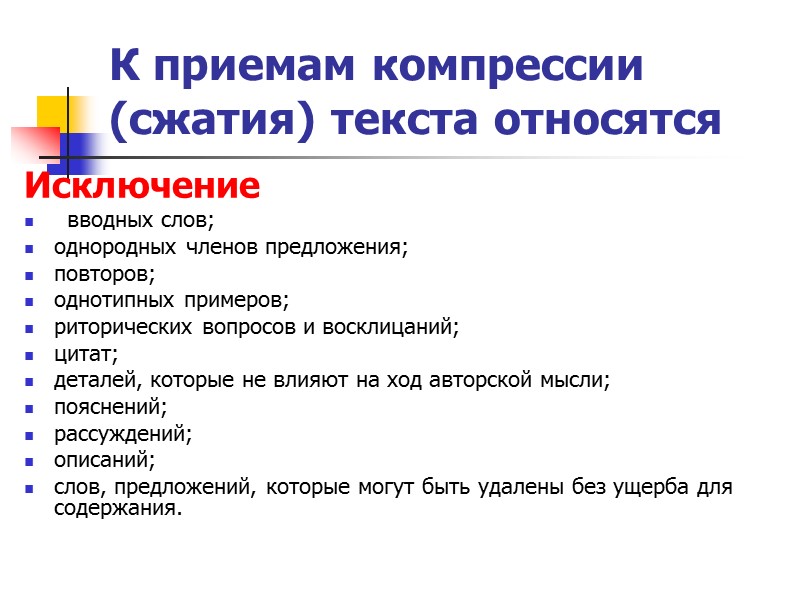 К приемам компрессии (сжатия) текста относятся

Исключение

- вводных слов;
- однородных членов предложения;
- повторов;
- однотипных примеров;
- риторических вопросов и восклицаний;
- цитат;
- деталей, которые не влияют на ход авторской мысли;
- пояснений;
- рассуждений;
- описаний;
- слов, предложений, которые могут быть удалены без ущерба для содержания.